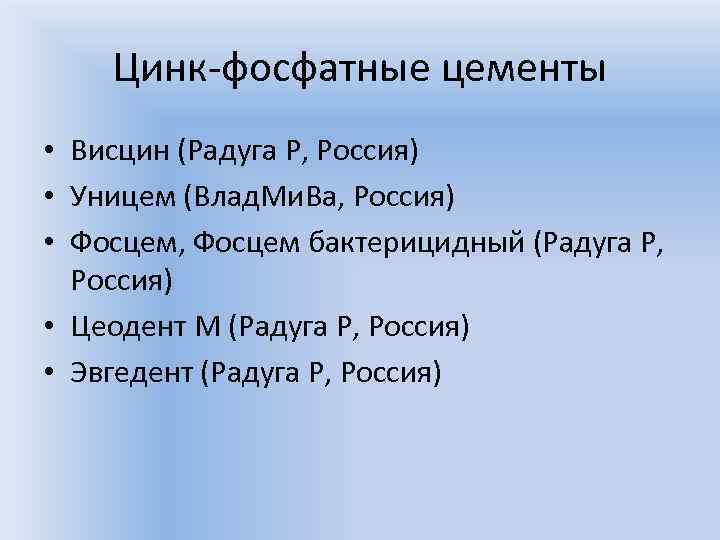 Цинк-фосфатные цементы

• Висцин (Радуга Р, Россия)
• Уницем (ВладМиВа, Россия)
• Фосцем, Фосцем бактерицидный (Радуга Р, Россия)
• Цеодент М (Радуга Р, Россия)
• Эвгедент (Радуга Р, Россия)